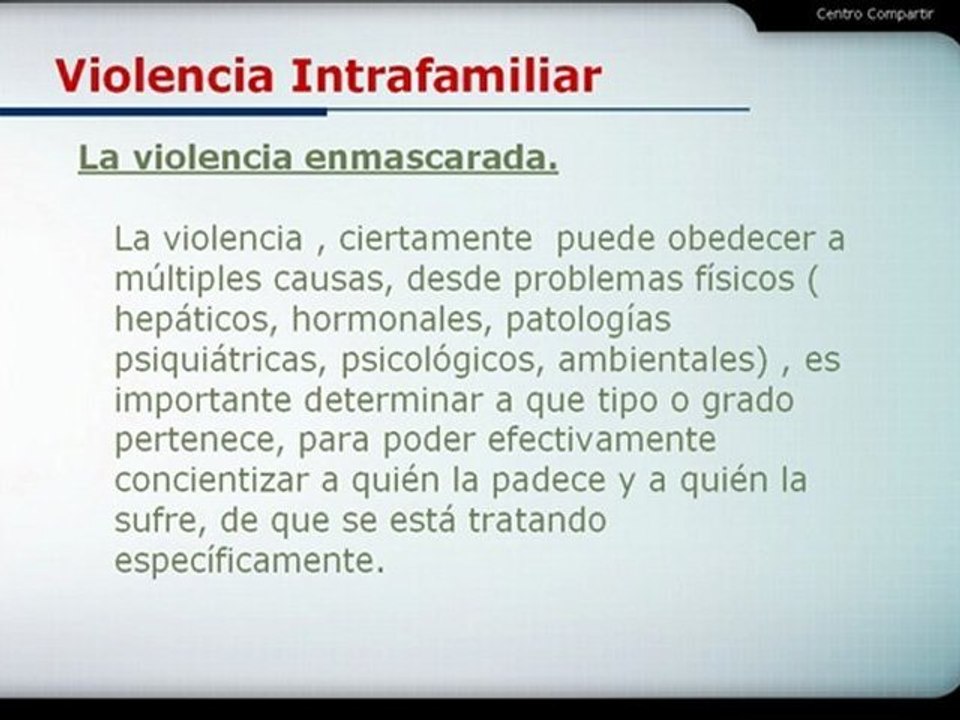 Centro Compartir

Violencia Intrafamiliar

La violencia enmascarada.

La violencia , ciertamente puede obedecer a múltiples causas, desde problemas físicos ( hepáticos, hormonales, patologías psiquiátricas, psicológicos, ambientales) , es importante determinar a que tipo o grado pertenece, para poder efectivamente concientizar a quién la padece y a quién la sufre, de que se está tratando específicamente.